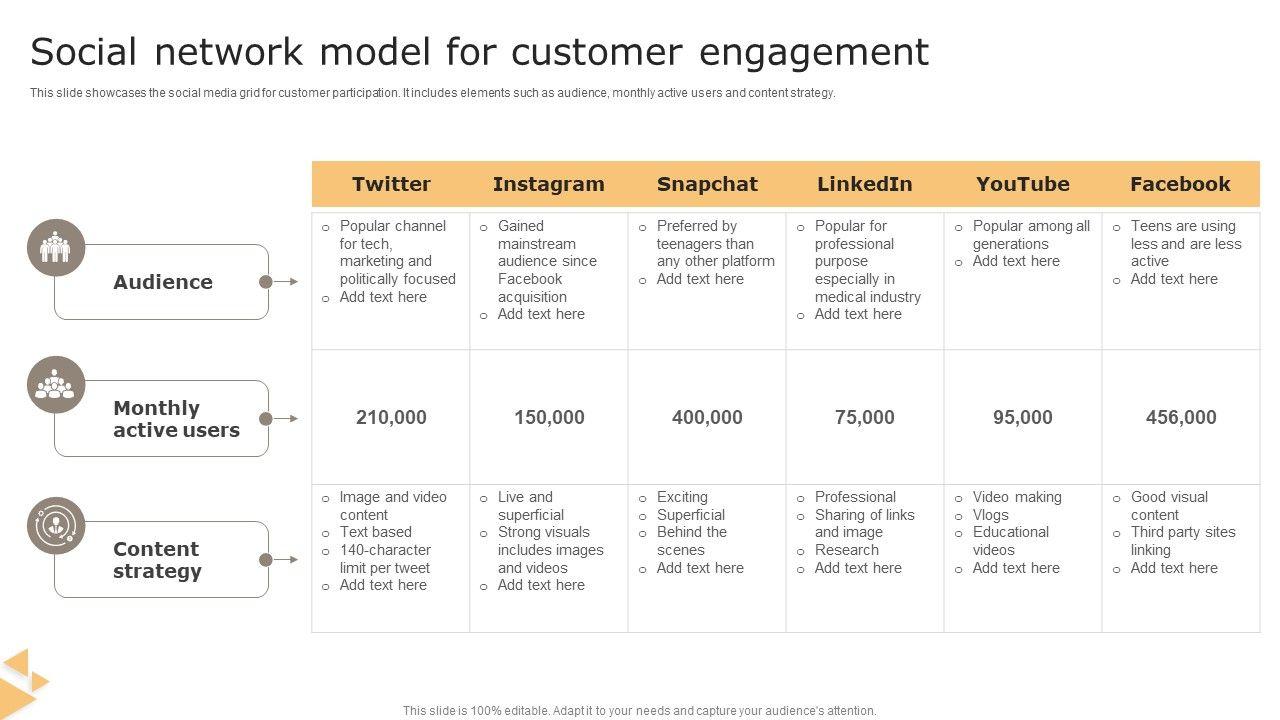 Social network model for customer engagement

This slide showcases the social media grid for customer participation. It includes elements such as audience, monthly active users and content strategy.

| | Twitter | Instagram | Snapchat | LinkedIn | YouTube | Facebook |
|---|---|---|---|---|---|---|
| Audience | o Popular channel for tech, marketing and politically focused o Add text here | o Gained mainstream audience since Facebook acquisition o Add text here | o Preferred by teenagers than any other platform o Add text here | o Popular for professional purpose especially in medical industry o Add text here | o Popular among all generations o Add text here | o Teens are using less and are less active o Add text here |
| Monthly active users | 210,000 | 150,000 | 400,000 | 75,000 | 95,000 | 456,000 |
| Content strategy | o Image and video content o Text based o 140-character limit per tweet o Add text here | o Live and superficial o Strong visuals includes images and videos o Add text here | o Exciting o Superficial o Behind the scenes o Add text here | o Professional o Sharing of links and image o Research o Add text here | o Video making o Vlogs o Educational videos o Add text here | o Good visual content o Third party sites linking o Add text here |

This slide is 100% editable. Adapt it to your needs and capture your audience's attention.